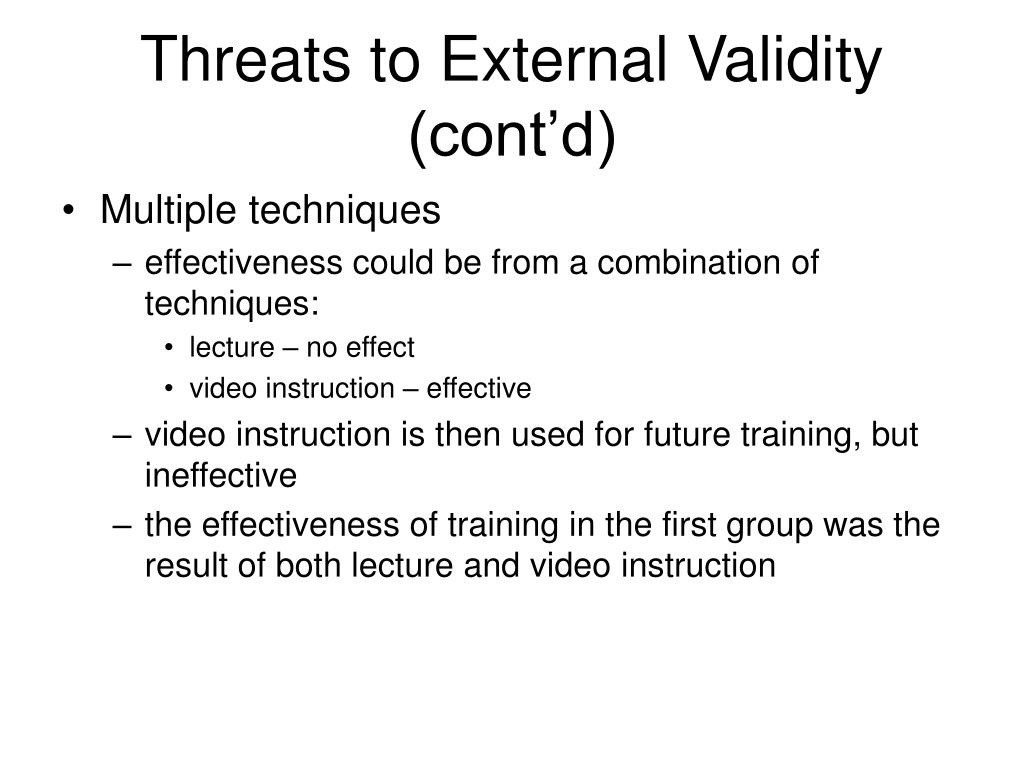 Threats to External Validity (cont’d)

• Multiple techniques
– effectiveness could be from a combination of techniques:
• lecture – no effect
• video instruction – effective
– video instruction is then used for future training, but ineffective
– the effectiveness of training in the first group was the result of both lecture and video instruction